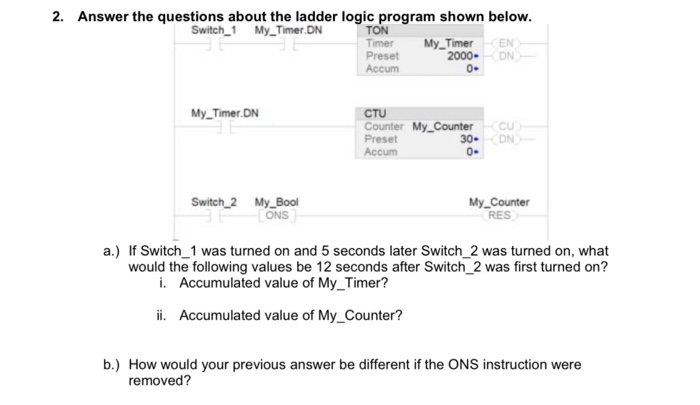 2. Answer the questions about the ladder logic program shown below.

Switch_1 My_Timer.DN

TON
Timer My_Timer
Preset 2000
Accum 0

EN
DN

My_Timer.DN

CTU
Counter My_Counter
Preset 30
Accum 0

CU
DN

Switch_2 My_Bool
ONS

My_Counter
RES

a.) If Switch_1 was turned on and 5 seconds later Switch_2 was turned on, what would the following values be 12 seconds after Switch_2 was first turned on?
i. Accumulated value of My_Timer?

ii. Accumulated value of My_Counter?

b.) How would your previous answer be different if the ONS instruction were removed?